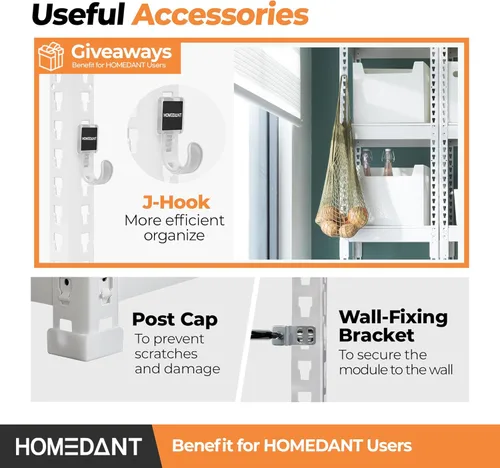 Useful Accessories

Giveaways
Benefit for HOMEDANT Users

HOMEDANT

HOMEDANT

J-Hook
More efficient organize

Post Cap
To prevent scratches and damage

Wall-Fixing Bracket
To secure the module to the wall

HOMEDANT

Benefit for HOMEDANT Users